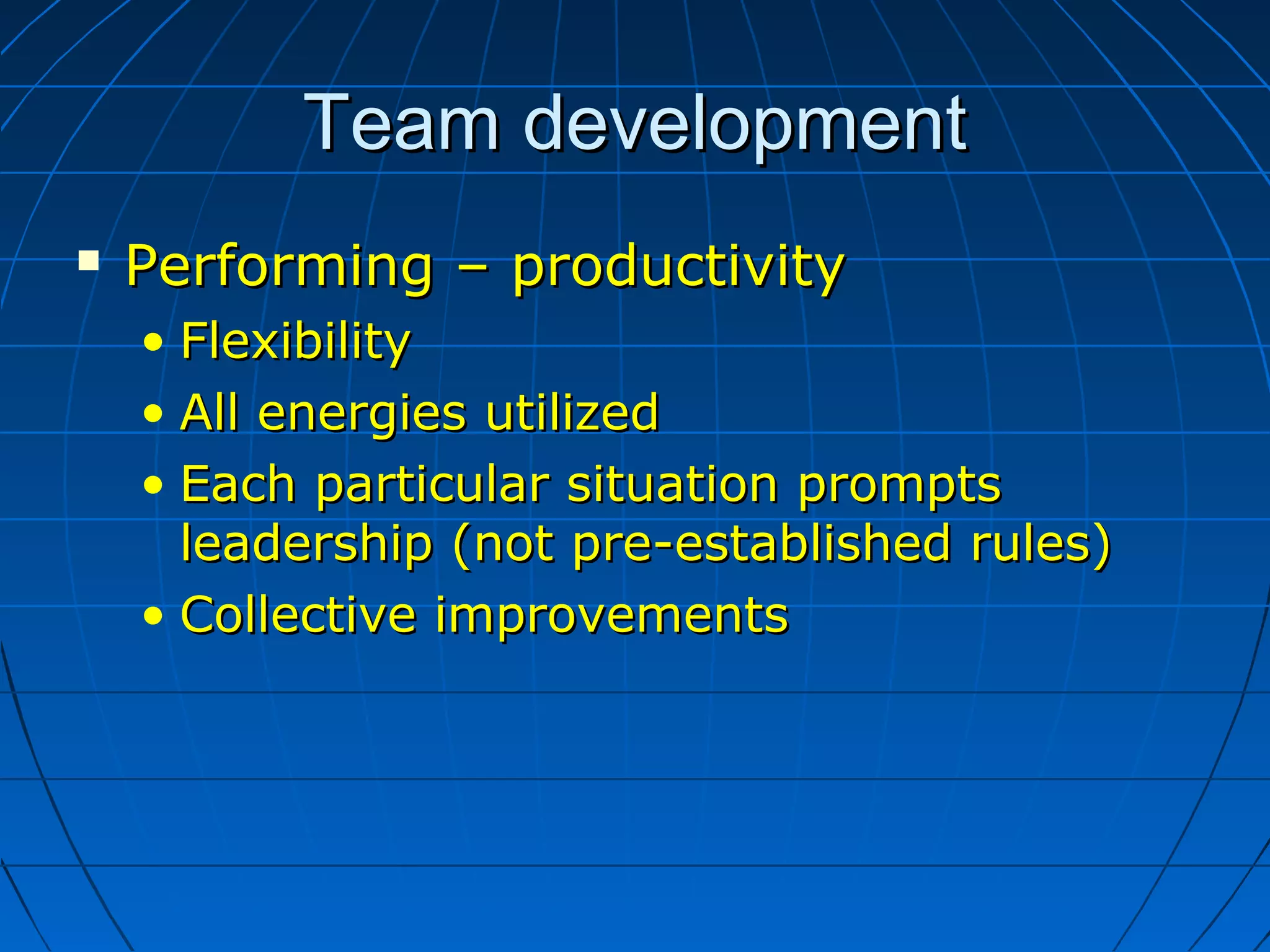 Team development

▪ Performing – productivity
• Flexibility
• All energies utilized
• Each particular situation prompts leadership (not pre-established rules)
• Collective improvements